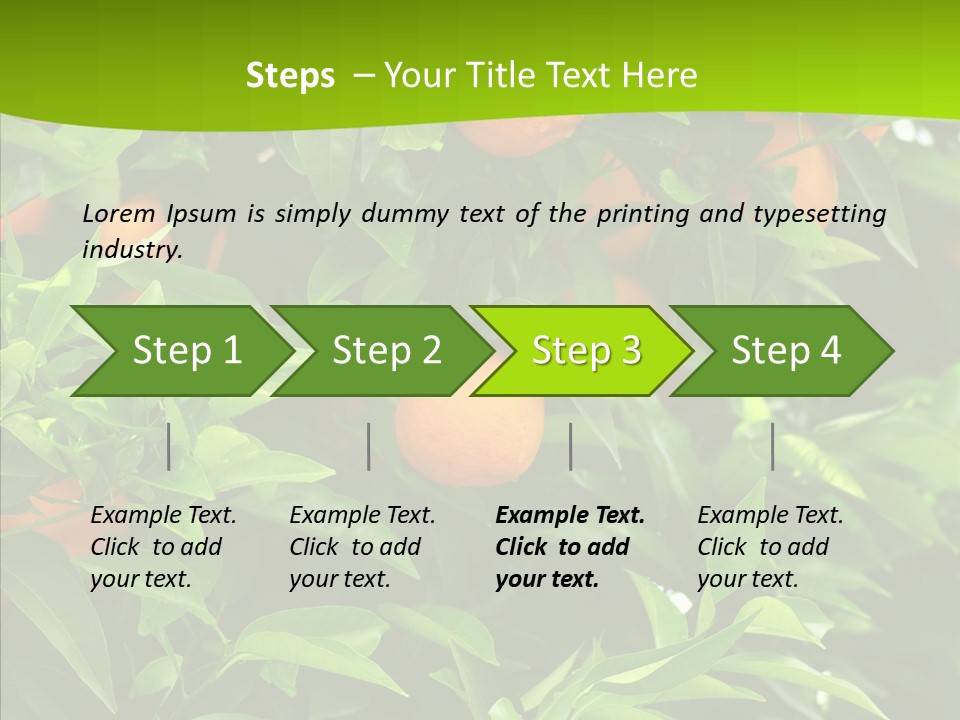 Steps – Your Title Text Here

Lorem Ipsum is simply dummy text of the printing and typesetting industry.

Step 1

Step 2

Step 3

Step 4

Example Text. Click to add your text.

Example Text. Click to add your text.

Example Text. Click to add your text.

Example Text. Click to add your text.